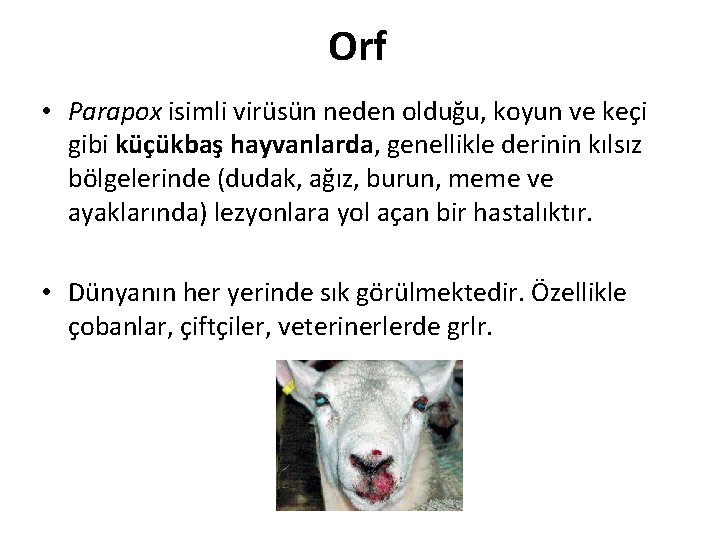 Orf

• Parapox isimli virüsün neden olduğu, koyun ve keçi gibi küçükbaş hayvanlarda, genellikle derinin kılsız bölgelerinde (dudak, ağız, burun, meme ve ayaklarında) lezyonlara yol açan bir hastalıktır.

• Dünyanın her yerinde sık görülmektedir. Özellikle çobanlar, çiftçiler, veterinerlerde grlr.